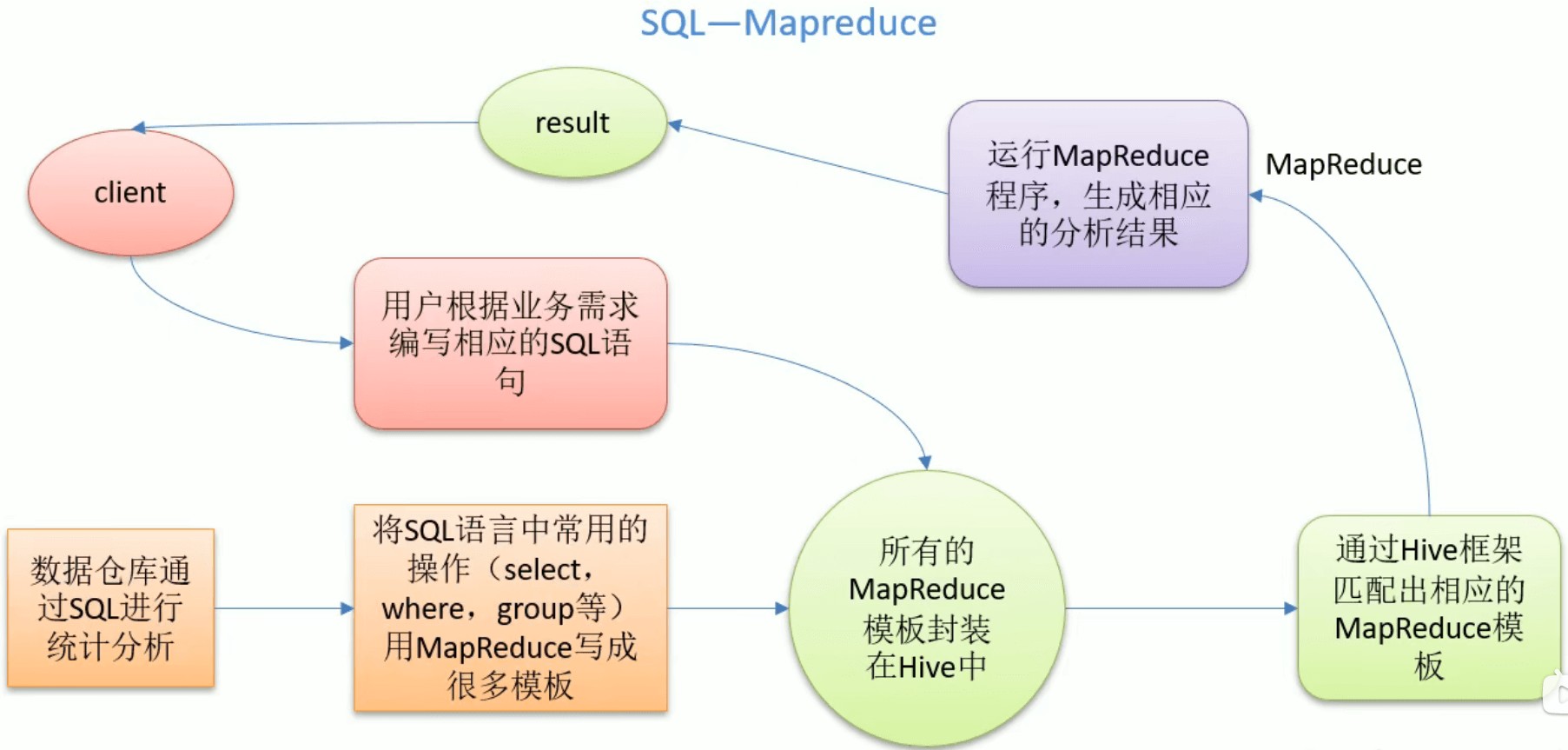 SQL—Mapreduce

result

client

运行MapReduce程序，生成相应的分析结果

MapReduce

用户根据业务需求编写相应的SQL语句

数据仓库通过SQL进行统计分析

将SQL语言中常用的操作（select，where，group等）用MapReduce写成很多模板

所有的MapReduce模板封装在Hive中

通过Hive框架匹配出相应的MapReduce模板